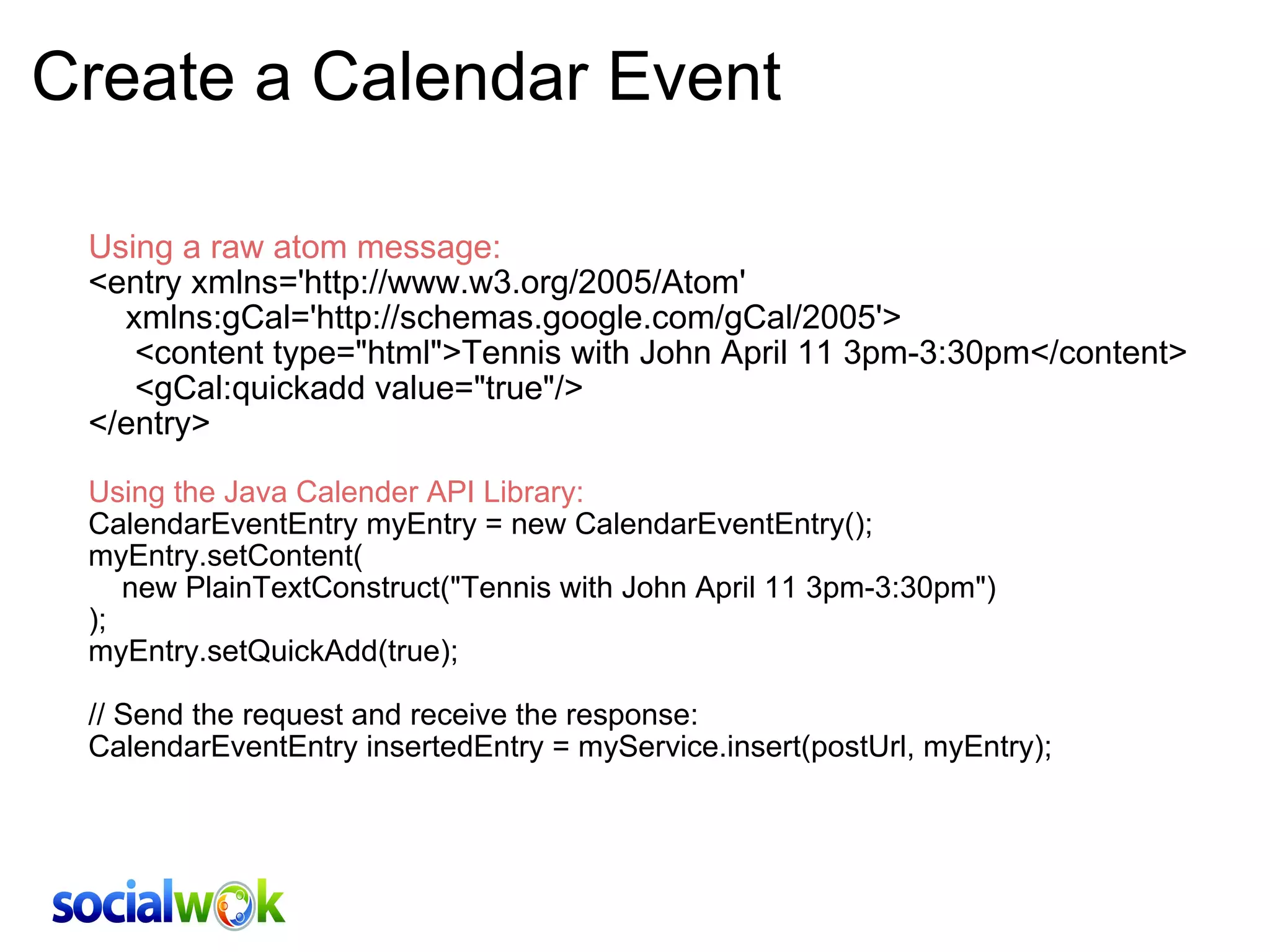 Create a Calendar Event

Using a raw atom message:
<entry xmlns='http://www.w3.org/2005/Atom'
xmlns:gCal='http://schemas.google.com/gCal/2005'>
<content type="html">Tennis with John April 11 3pm-3:30pm</content>
<gCal:quickadd value="true"/>
</entry>

Using the Java Calender API Library:
CalendarEventEntry myEntry = new CalendarEventEntry();
myEntry.setContent(
new PlainTextConstruct("Tennis with John April 11 3pm-3:30pm")
);
myEntry.setQuickAdd(true);

// Send the request and receive the response:
CalendarEventEntry insertedEntry = myService.insert(postUrl, myEntry);

socialwok